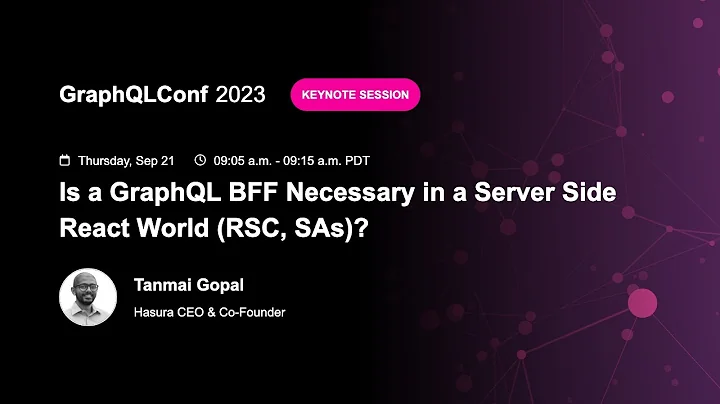 GraphQLConf 2023 KEYNOTE SESSION

Thursday, Sep 21 09:05 a.m. - 09:15 a.m. PDT

Is a GraphQL BFF Necessary in a Server Side React World (RSC, SAs)?

Tanmai Gopal
Hasura CEO & Co-Founder